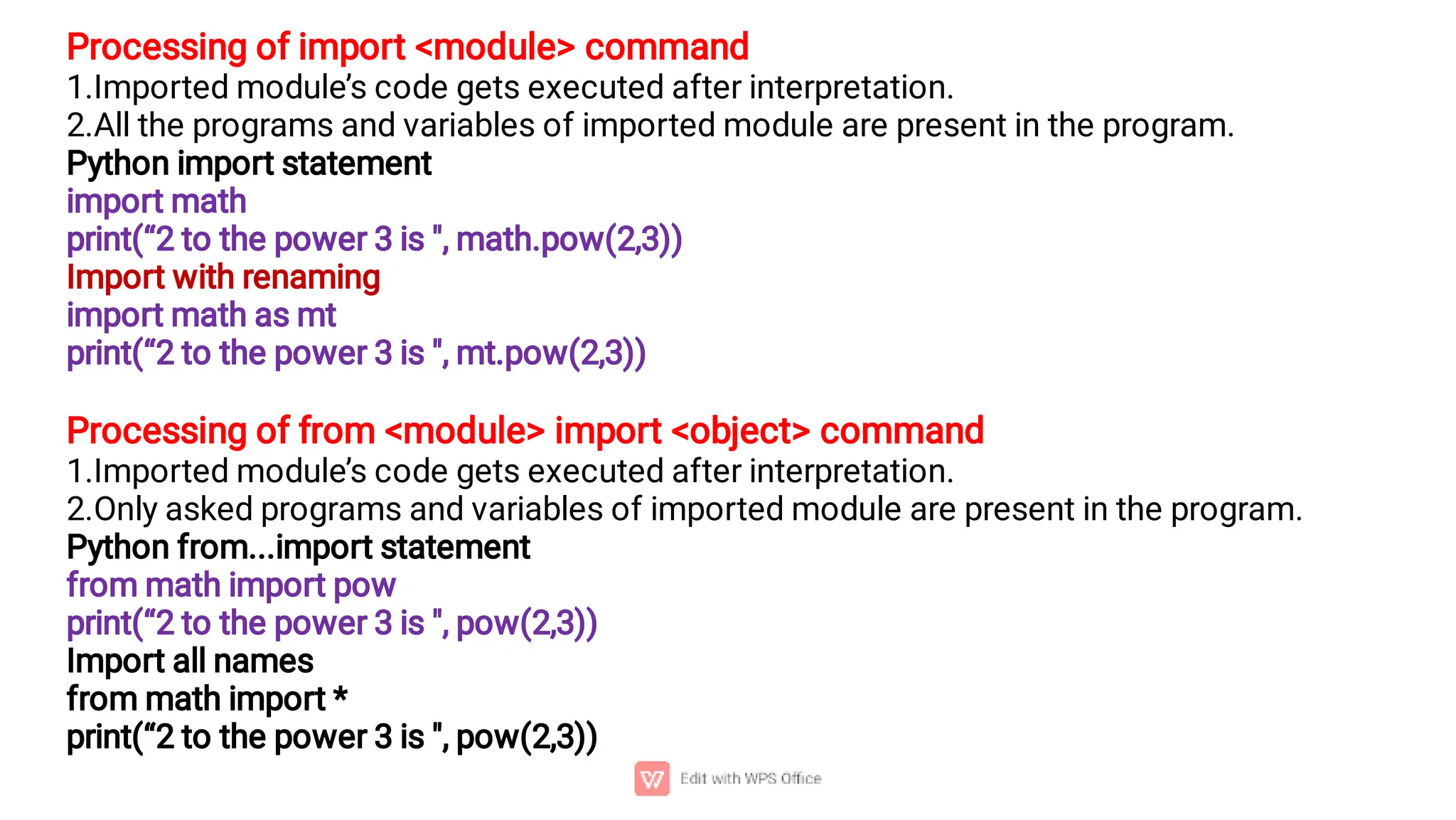 Processing of import <module> command
1.Imported module’s code gets executed after interpretation.
2.All the programs and variables of imported module are present in the program.
Python import statement
import math
print(“2 to the power 3 is ", math.pow(2,3))
Import with renaming
import math as mt
print(“2 to the power 3 is ", mt.pow(2,3))

Processing of from <module> import <object> command
1.Imported module’s code gets executed after interpretation.
2.Only asked programs and variables of imported module are present in the program.
Python from...import statement
from math import pow
print(“2 to the power 3 is ", pow(2,3))
Import all names
from math import *
print(“2 to the power 3 is ", pow(2,3))

Edit with WPS Office